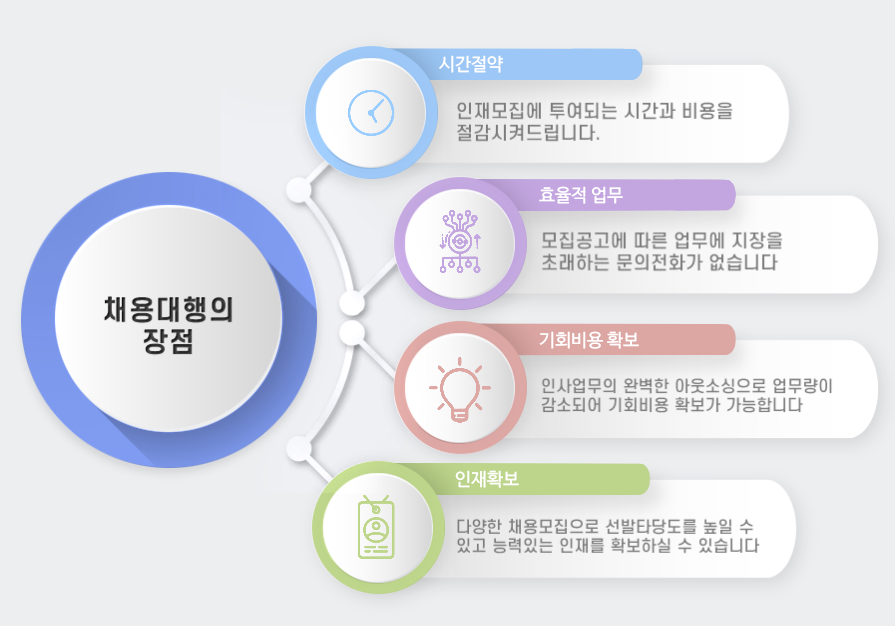 채용대행의
장점

시간절약

인재모집에 투여되는 시간과 비용을
절감시켜드립니다.

효율적 업무

모집공고에 따른 업무에 지장을
초래하는 문의전화가 없습니다

기회비용 확보

인사업무의 완벽한 아웃소싱으로 업무량이
감소되어 기회비용 확보가 가능합니다

인재확보

다양한 채용모집으로 선발타당도를 높일 수
있고 능력있는 인재를 확보하실 수 있습니다